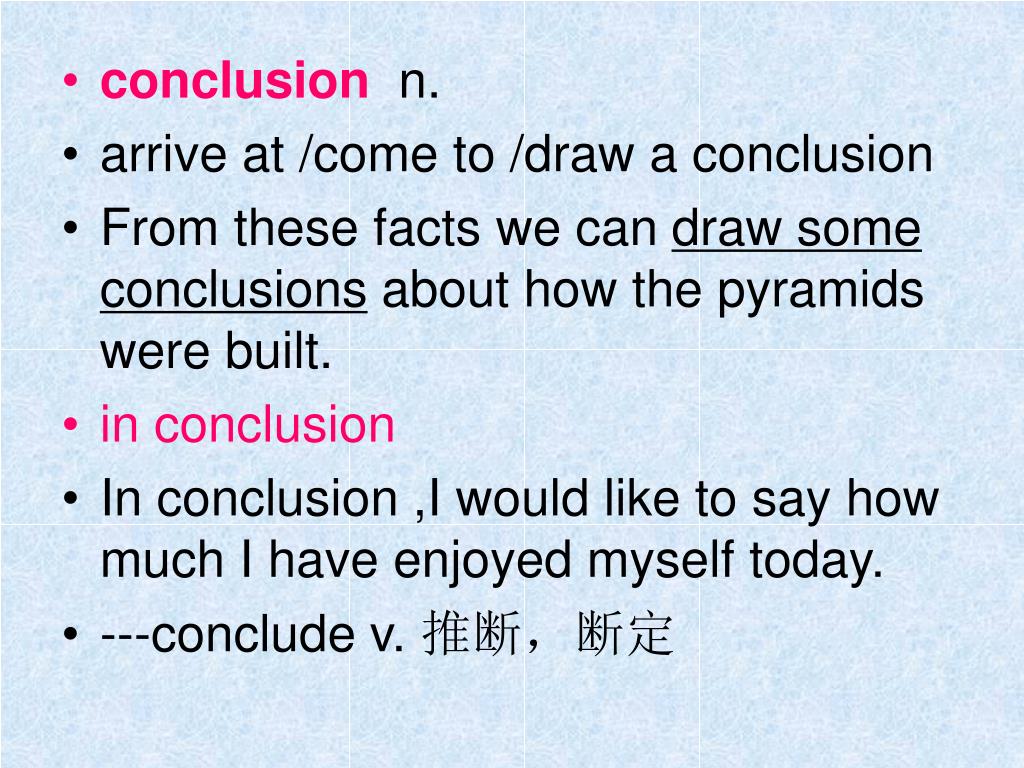 • conclusion n.
• arrive at /come to /draw a conclusion
• From these facts we can draw some conclusions about how the pyramids were built.
• in conclusion
• In conclusion ,I would like to say how much I have enjoyed myself today.
• ---conclude v. 推断，断定